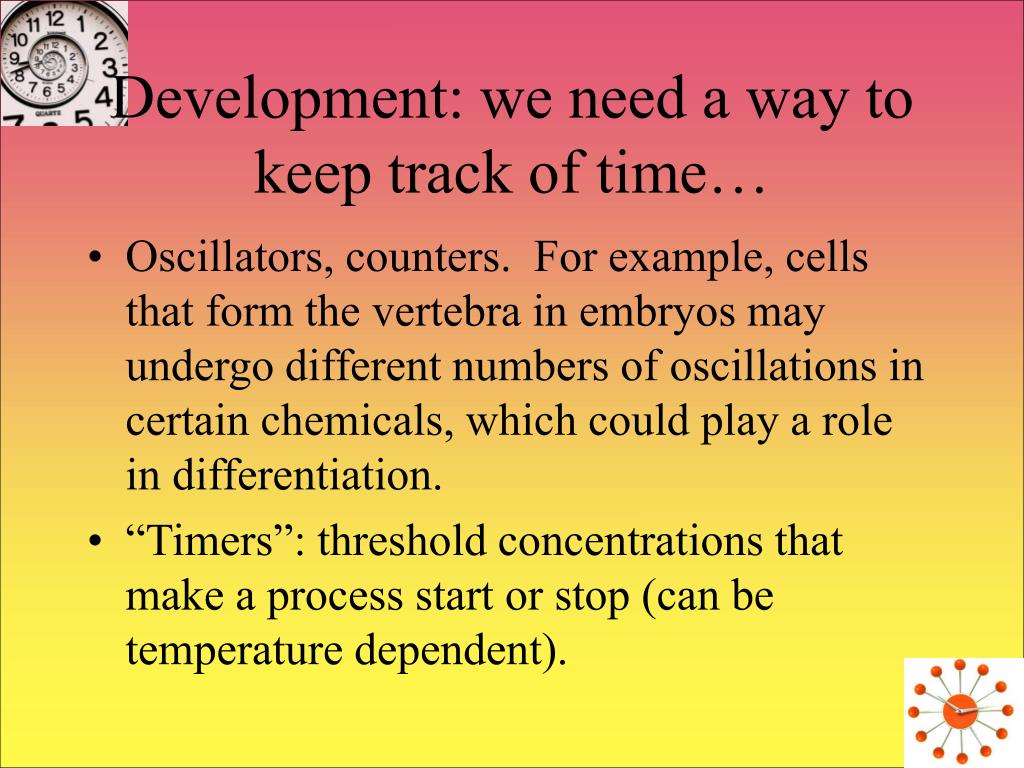 Development: we need a way to keep track of time…

• Oscillators, counters. For example, cells that form the vertebra in embryos may undergo different numbers of oscillations in certain chemicals, which could play a role in differentiation.

• “Timers”: threshold concentrations that make a process start or stop (can be temperature dependent).